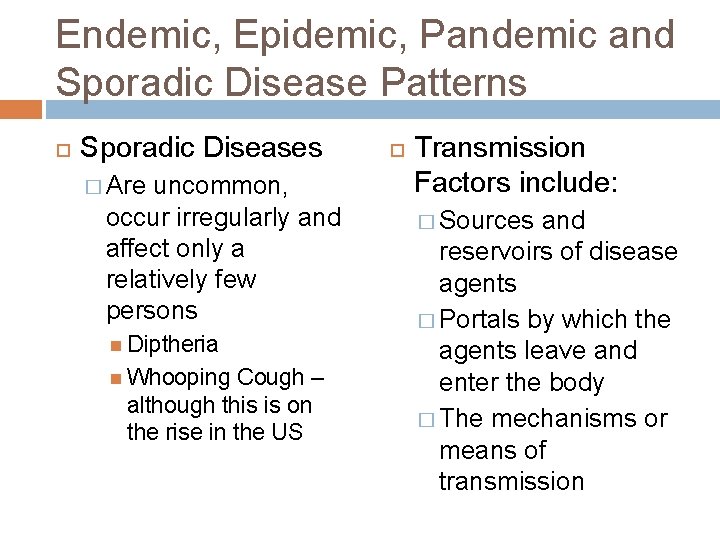 Endemic, Epidemic, Pandemic and Sporadic Disease Patterns

Sporadic Diseases

Are uncommon, occur irregularly and affect only a relatively few persons

Diptheria

Whooping Cough – although this is on the rise in the US

Transmission Factors include:

Sources and reservoirs of disease agents

Portals by which the agents leave and enter the body

The mechanisms or means of transmission